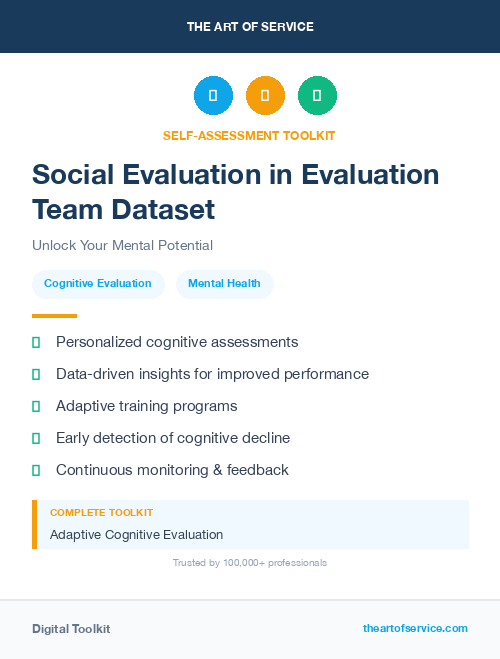 THE ART OF SERVICE

SELF-ASSESSMENT TOOLKIT

Social Evaluation in Evaluation Team Dataset

Unlock Your Mental Potential

Cognitive Evaluation

Mental Health

Personalized cognitive assessments

Data-driven insights for improved performance

Adaptive training programs

Early detection of cognitive decline

Continuous monitoring & feedback

COMPLETE TOOLKIT

Adaptive Cognitive Evaluation

Trusted by 100,000+ professionals

Digital Toolkit

theartofservice.com